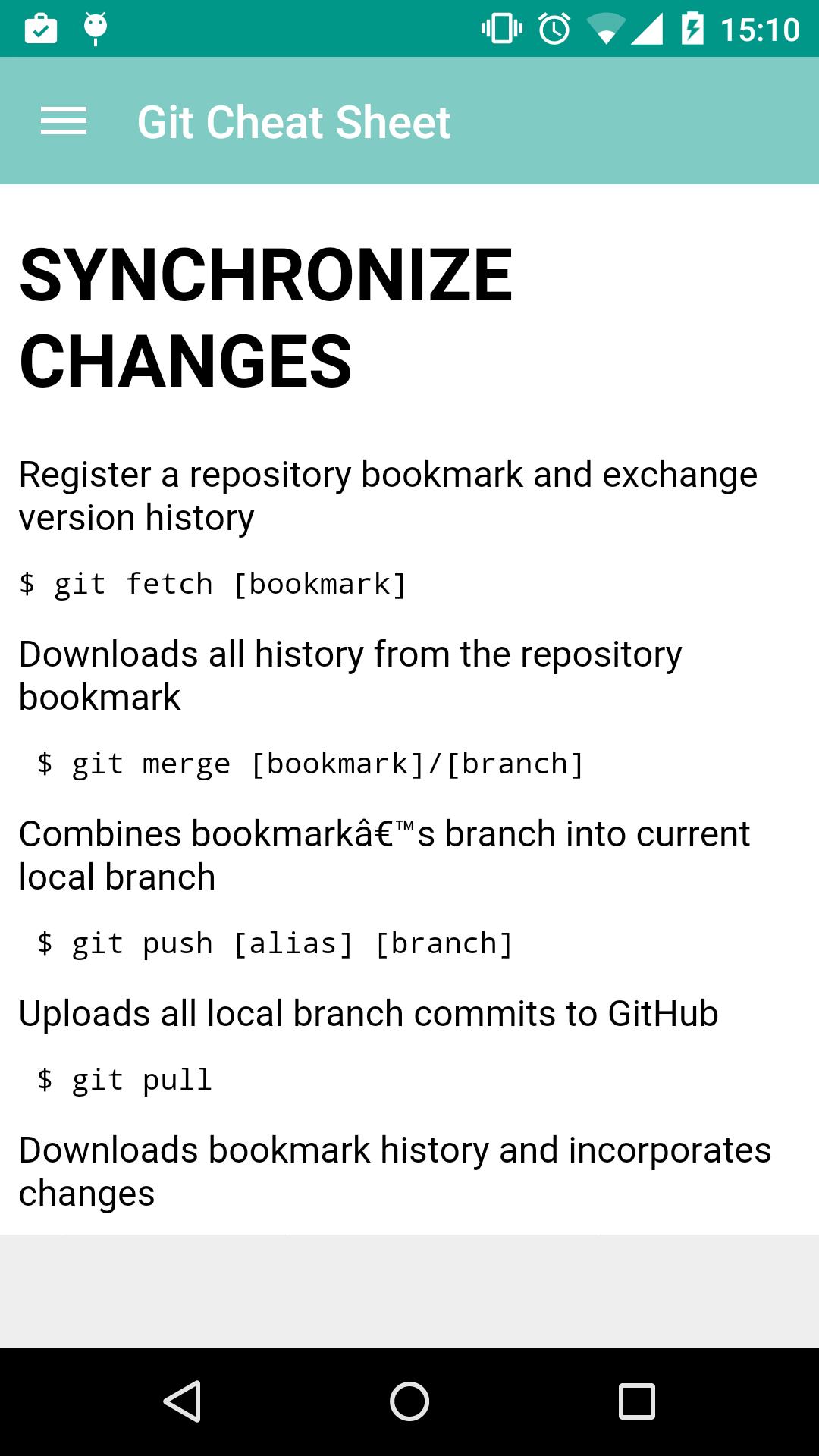 15:10

Git Cheat Sheet

SYNCHRONIZE CHANGES

Register a repository bookmark and exchange version history

$ git fetch [bookmark]

Downloads all history from the repository bookmark

$ git merge [bookmark]/[branch]

Combines bookmarkâ€™s branch into current local branch

$ git push [alias] [branch]

Uploads all local branch commits to GitHub

$ git pull

Downloads bookmark history and incorporates changes